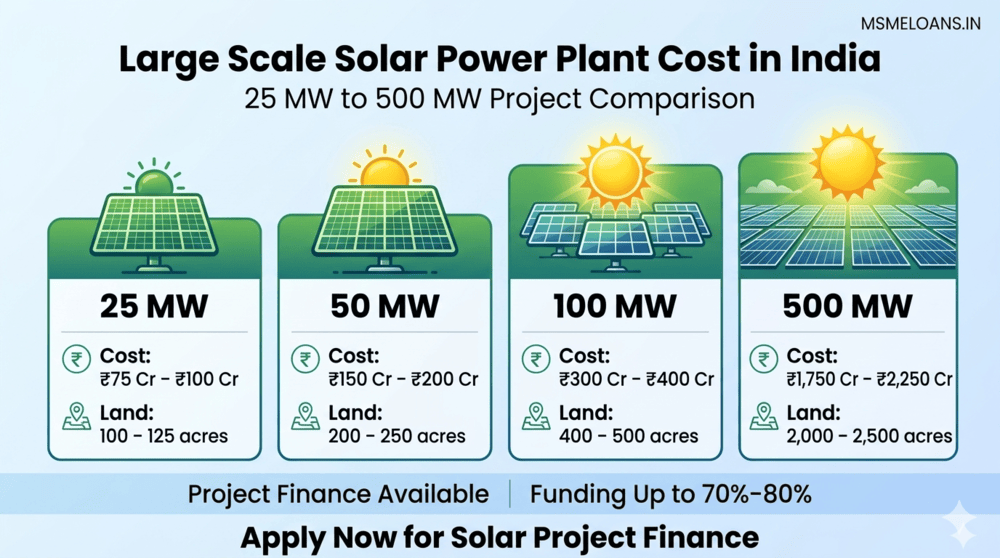 MSMELOANS.IN

Large Scale Solar Power Plant Cost in India

25 MW to 500 MW Project Comparison

25 MW
₹ Cost:
₹75 Cr - ₹100 Cr
Land:
100 - 125 acres

50 MW
₹ Cost:
₹150 Cr - ₹200 Cr
Land:
200 - 250 acres

100 MW
₹ Cost:
₹300 Cr - ₹400 Cr
Land:
400 - 500 acres

500 MW
₹ Cost:
₹1,750 Cr - ₹2,250 Cr
Land:
2,000 - 2,500 acres

Project Finance Available | Funding Up to 70%-80%

Apply Now for Solar Project Finance